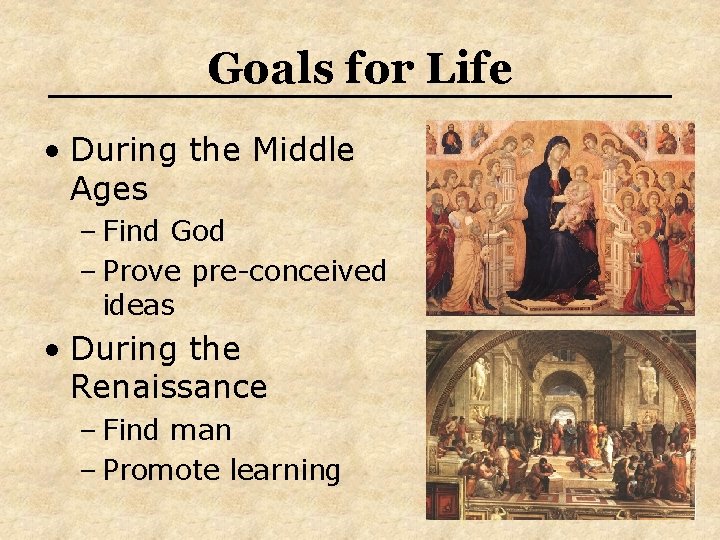 Goals for Life

• During the Middle Ages
 – Find God
 – Prove pre-conceived ideas
• During the Renaissance
 – Find man
 – Promote learning